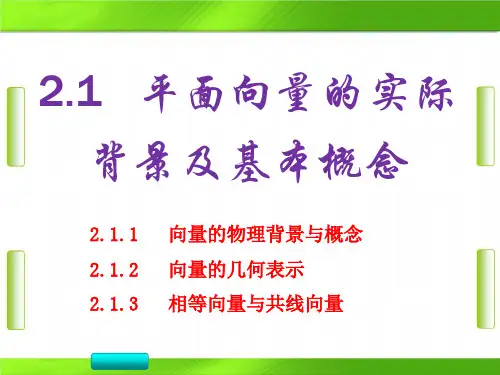 2.1 平面向量的实际背景及基本概念

2.1.1 向量的物理背景与概念

2.1.2 向量的几何表示

2.1.3 相等向量与共线向量